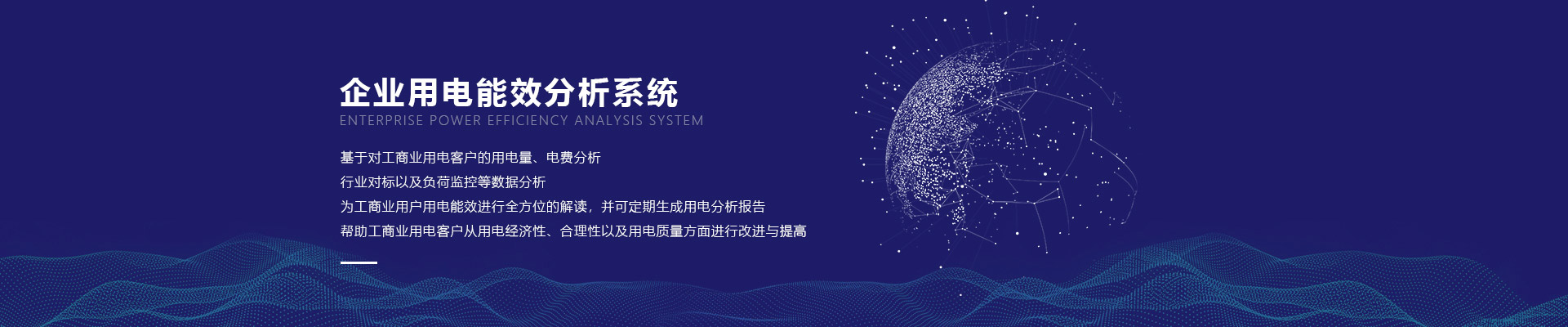 企业用电能效分析系统
ENTERPRISE POWER EFFICIENCY ANALYSIS SYSTEM

基于对工商业用电客户的用电量、电费分析
行业对标以及负荷监控等数据分析
为工商业用户用电能效进行全方位的解读，并可定期生成用电分析报告
帮助工商业用电客户从用电经济性、合理性以及用电质量方面进行改进与提高